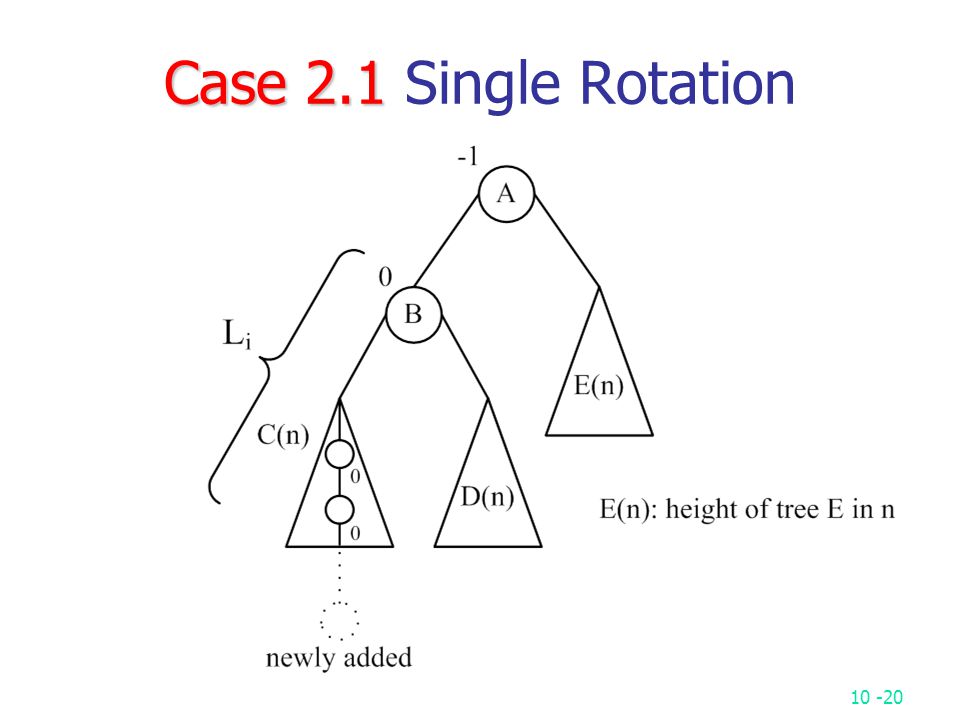 Case 2.1 Single Rotation

-1
A
0
B
$L_i$
E(n)
C(n)
0
0
D(n)
E(n): height of tree E in n
newly added

10 -20